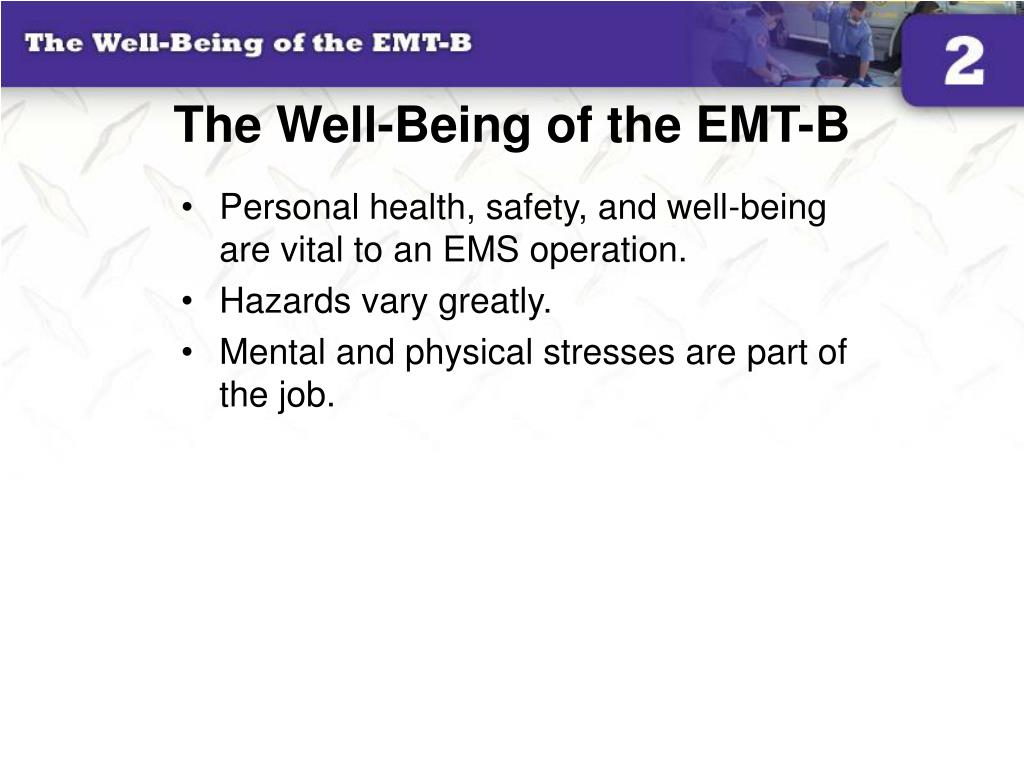 The Well-Being of the EMT-B

2

The Well-Being of the EMT-B

• Personal health, safety, and well-being are vital to an EMS operation.
• Hazards vary greatly.
• Mental and physical stresses are part of the job.